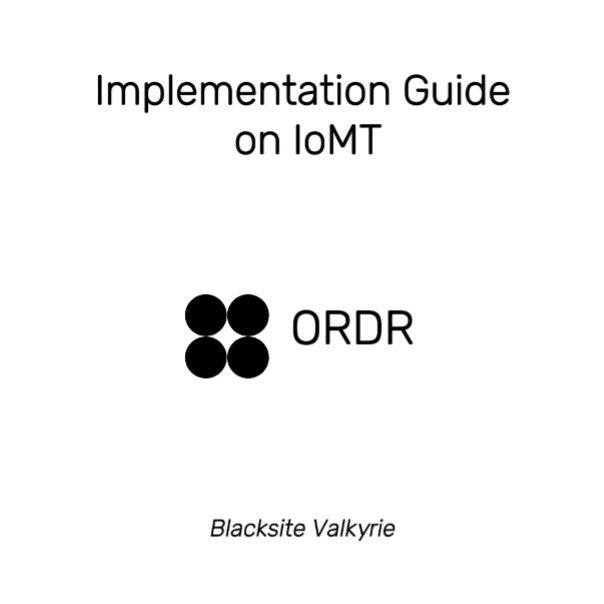 Implementation Guide on IoMT

ORDR

Blacksite Valkyrie